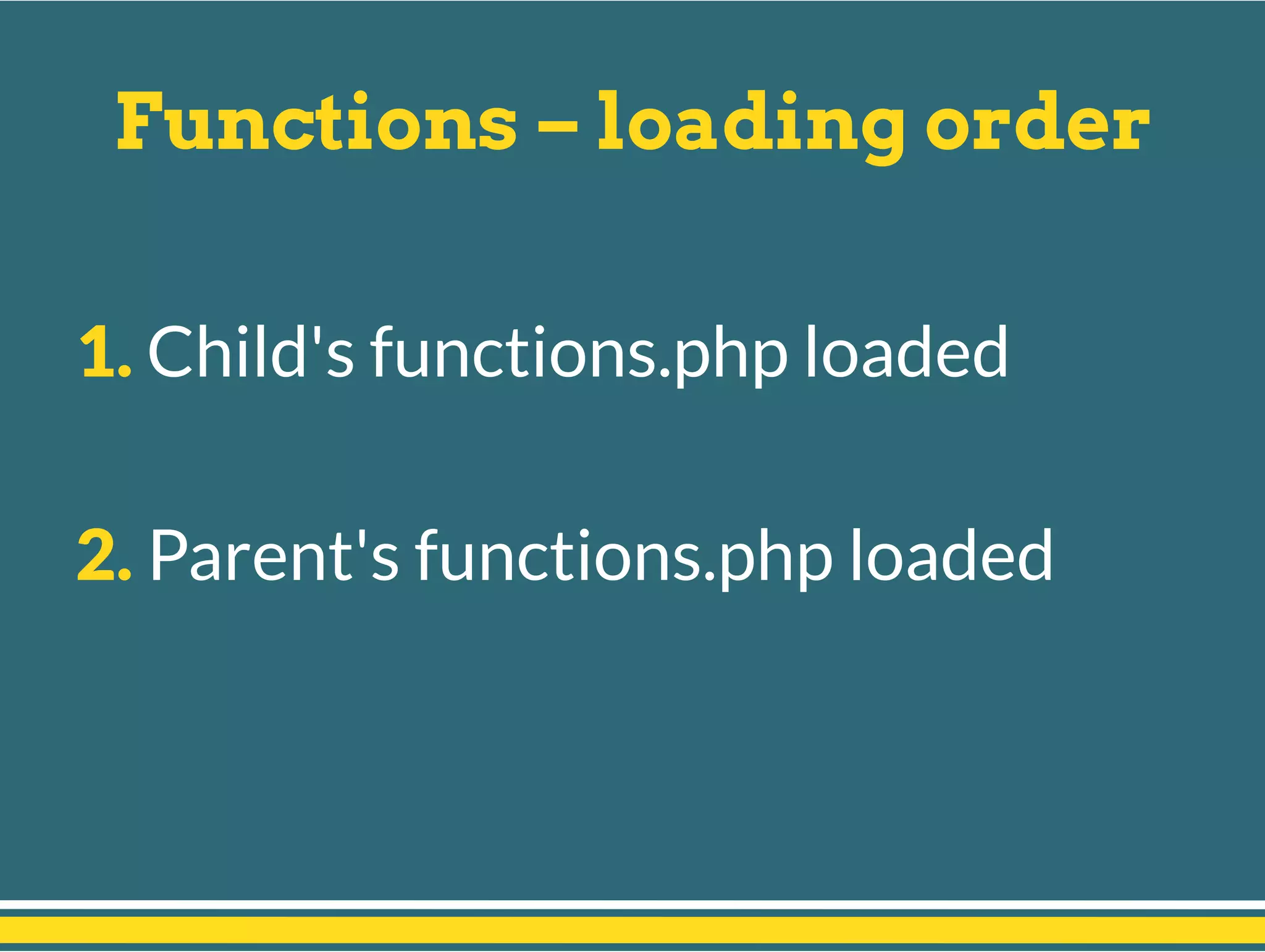 Functions – loading order

1. Child's functions.php loaded

2. Parent's functions.php loaded